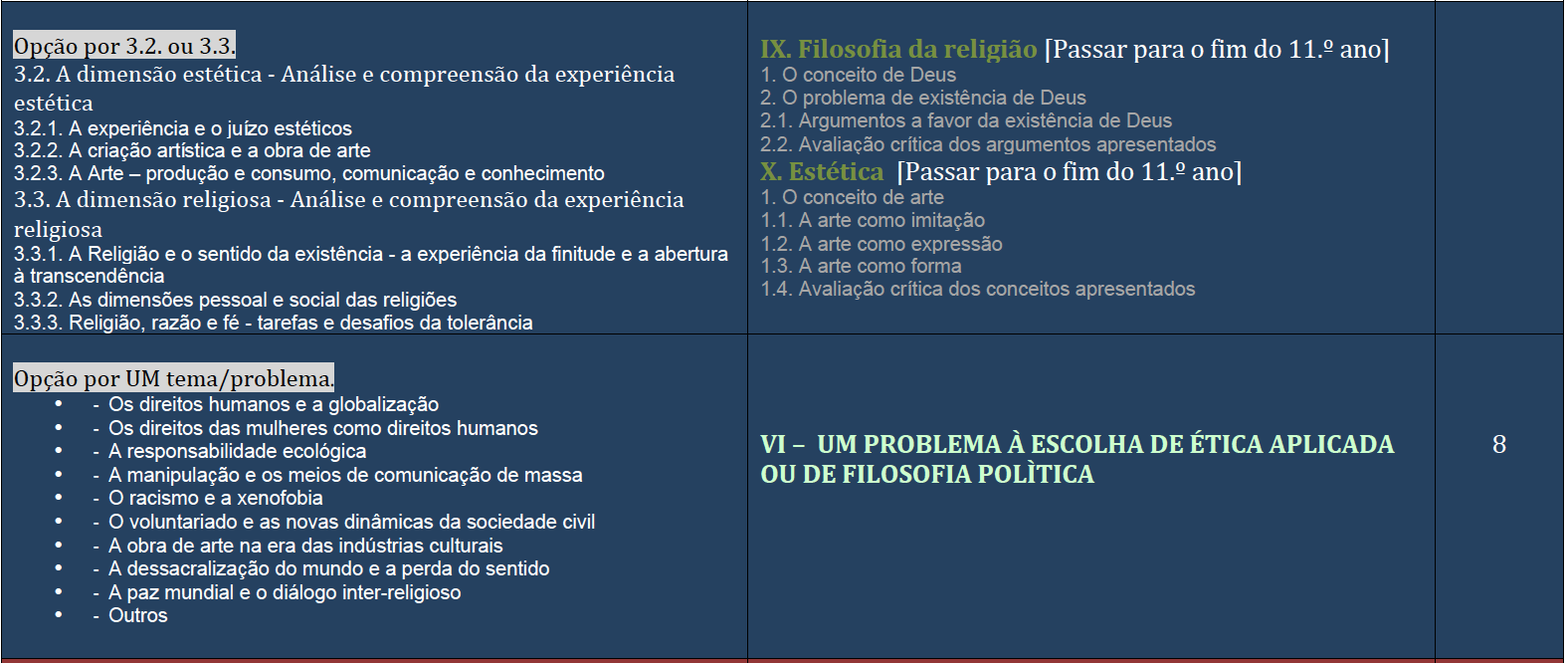 | | | |
|---|---|---|
| Opção por 3.2. ou 3.3.<br>3.2. A dimensão estética - Análise e compreensão da experiência estética<br>3.2.1. A experiência e o juízo estéticos<br>3.2.2. A criação artística e a obra de arte<br>3.2.3. A Arte – produção e consumo, comunicação e conhecimento<br>3.3. A dimensão religiosa - Análise e compreensão da experiência religiosa<br>3.3.1. A Religião e o sentido da existência - a experiência da finitude e a abertura à transcendência<br>3.3.2. As dimensões pessoal e social das religiões<br>3.3.3. Religião, razão e fé - tarefas e desafios da tolerância | IX. Filosofia da religião [Passar para o fim do 11.º ano]<br>1. O conceito de Deus<br>2. O problema de existência de Deus<br>2.1. Argumentos a favor da existência de Deus<br>2.2. Avaliação crítica dos argumentos apresentados<br>X. Estética [Passar para o fim do 11.º ano]<br>1. O conceito de arte<br>1.1. A arte como imitação<br>1.2. A arte como expressão<br>1.3. A arte como forma<br>1.4. Avaliação crítica dos conceitos apresentados | |
| Opção por UM tema/problema.<br>• - Os direitos humanos e a globalização<br>• - Os direitos das mulheres como direitos humanos<br>• - A responsabilidade ecológica<br>• - A manipulação e os meios de comunicação de massa<br>• - O racismo e a xenofobia<br>• - O voluntariado e as novas dinâmicas da sociedade civil<br>• - A obra de arte na era das indústrias culturais<br>• - A dessacralização do mundo e a perda do sentido<br>• - A paz mundial e o diálogo inter-religioso<br>• - Outros | VI – UM PROBLEMA À ESCOLHA DE ÉTICA APLICADA OU DE FILOSOFIA POLÌTICA | 8 |